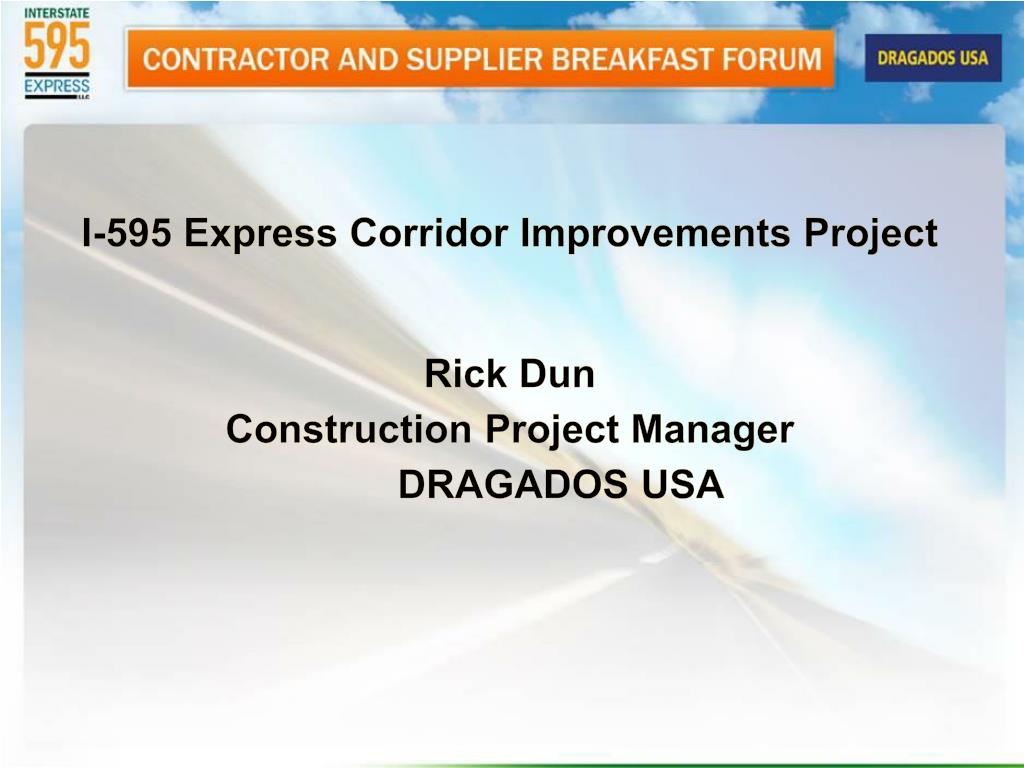 INTERSTATE
595
EXPRESS
LLC

CONTRACTOR AND SUPPLIER BREAKFAST FORUM

DRAGADOS USA

I-595 Express Corridor Improvements Project

Rick Dun
Construction Project Manager
DRAGADOS USA